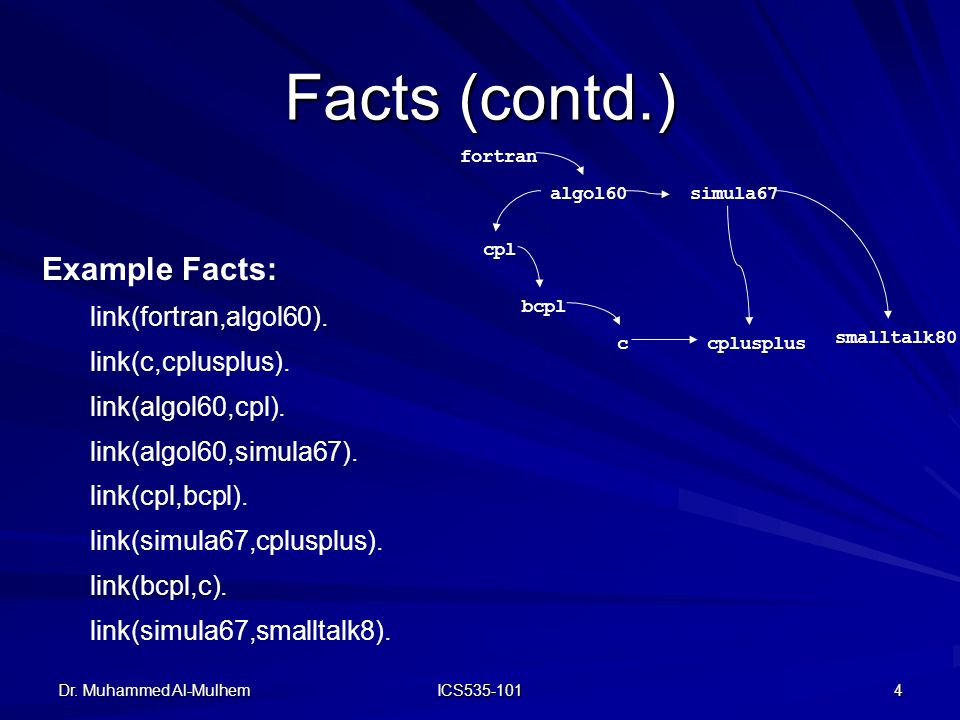 Facts (contd.)

fortran
algol60
simula67
cpl
bcpl
c
cplusplus
smalltalk80

Example Facts:

link(fortran,algol60).

link(c,cplusplus).

link(algol60,cpl).

link(algol60,simula67).

link(cpl,bcpl).

link(simula67,cplusplus).

link(bcpl,c).

link(simula67,smalltalk8).

Dr. Muhammed Al-Mulhem

ICS535-101

4